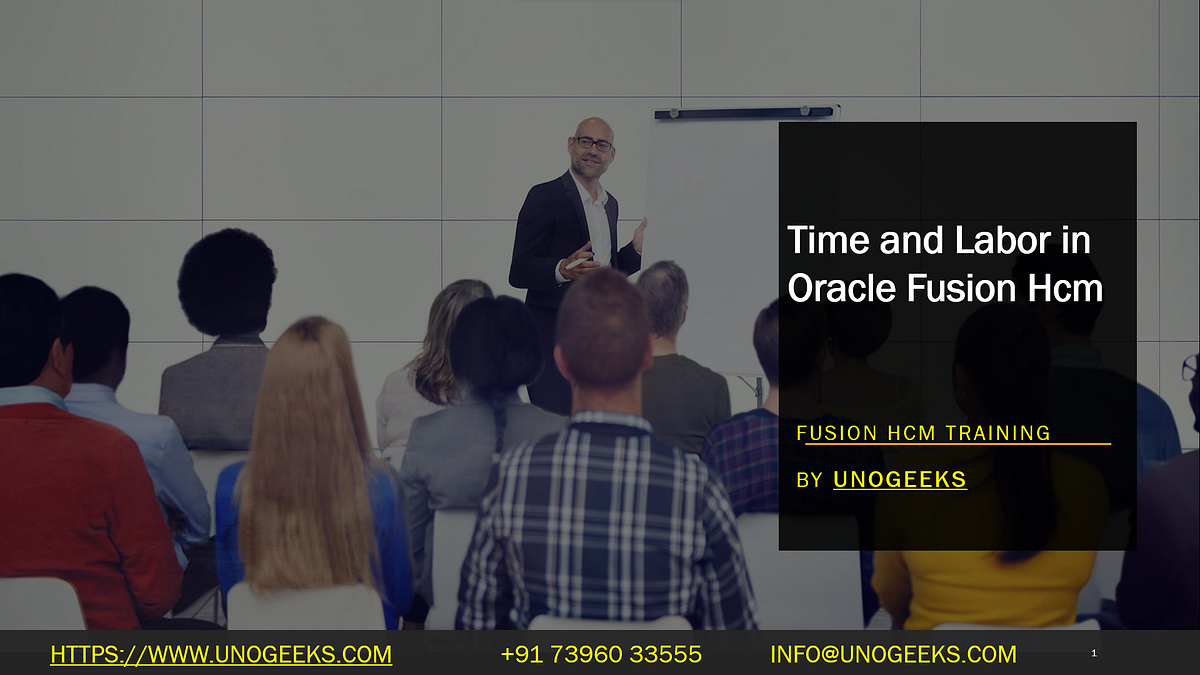 Time and Labor in Oracle Fusion Hcm

FUSION HCM TRAINING

BY UNOGEEKS

HTTPS://WWW.UNOGEEKS.COM +91 73960 33555 INFO@UNOGEEKS.COM 1